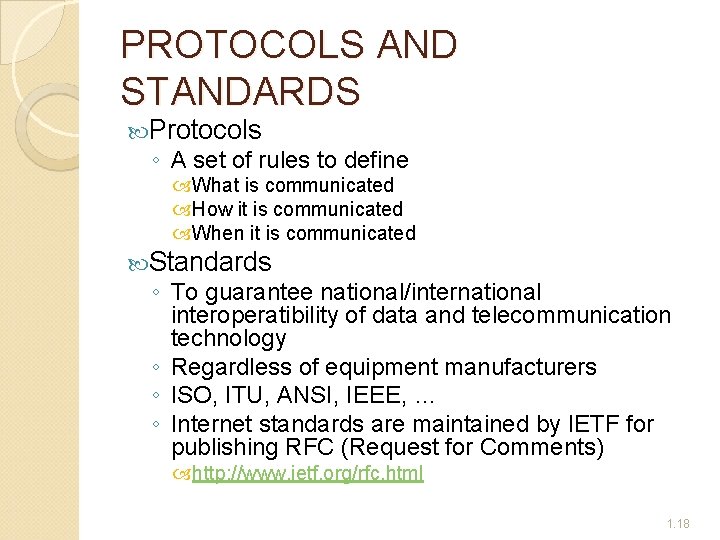 PROTOCOLS AND STANDARDS

Protocols
◦ A set of rules to define
What is communicated
How it is communicated
When it is communicated

Standards
◦ To guarantee national/international interoperatibility of data and telecommunication technology
◦ Regardless of equipment manufacturers
◦ ISO, ITU, ANSI, IEEE, …
◦ Internet standards are maintained by IETF for publishing RFC (Request for Comments)
http://www.ietf.org/rfc.html

1.18